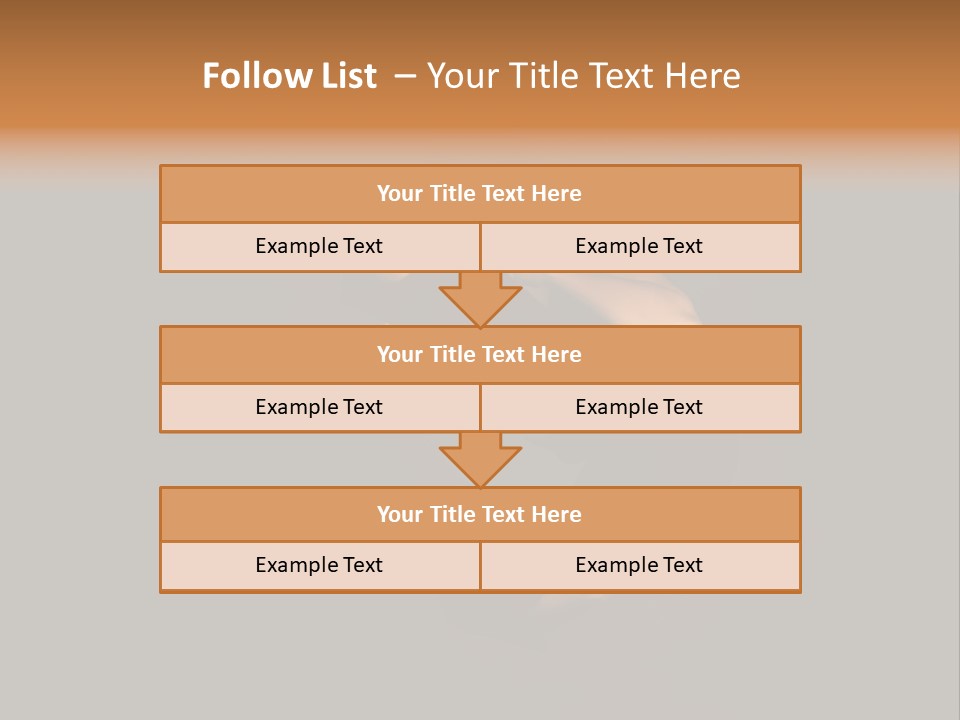 Follow List – Your Title Text Here

Your Title Text Here

Example Text

Example Text

Your Title Text Here

Example Text

Example Text

Your Title Text Here

Example Text

Example Text